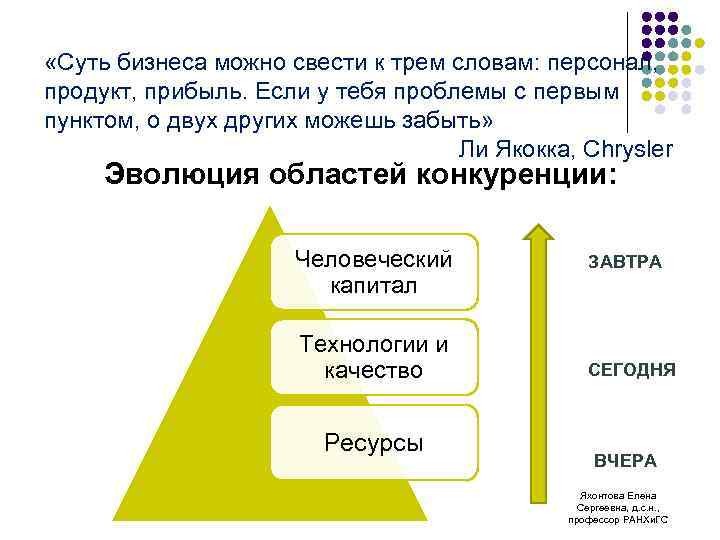 «Суть бизнеса можно свести к трем словам: персонал, продукт, прибыль. Если у тебя проблемы с первым пунктом, о двух других можешь забыть»

Ли Якокка, Chrysler

Эволюция областей конкуренции:

Человеческий капитал

Технологии и качество

Ресурсы

ЗАВТРА

СЕГОДНЯ

ВЧЕРА

Яхонтова Елена Сергеевна, д.с.н., профессор РАНХиГС